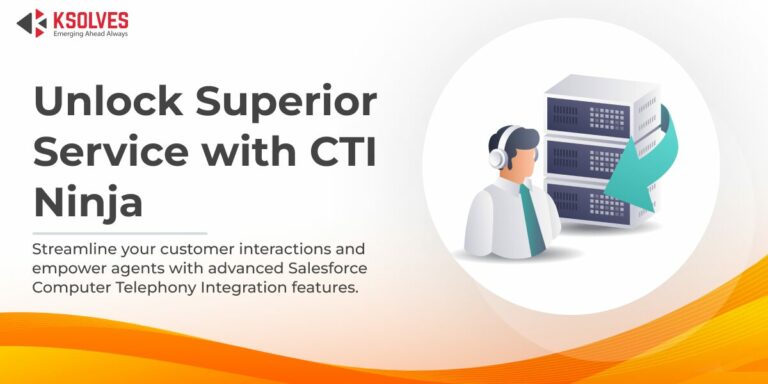 KSOLVES
Emerging Ahead Always

Unlock Superior Service with CTI Ninja

Streamline your customer interactions and empower agents with advanced Salesforce Computer Telephony Integration features.